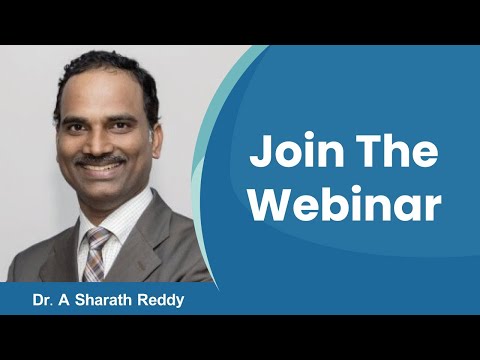 Join The Webinar

Dr. A Sharath Reddy